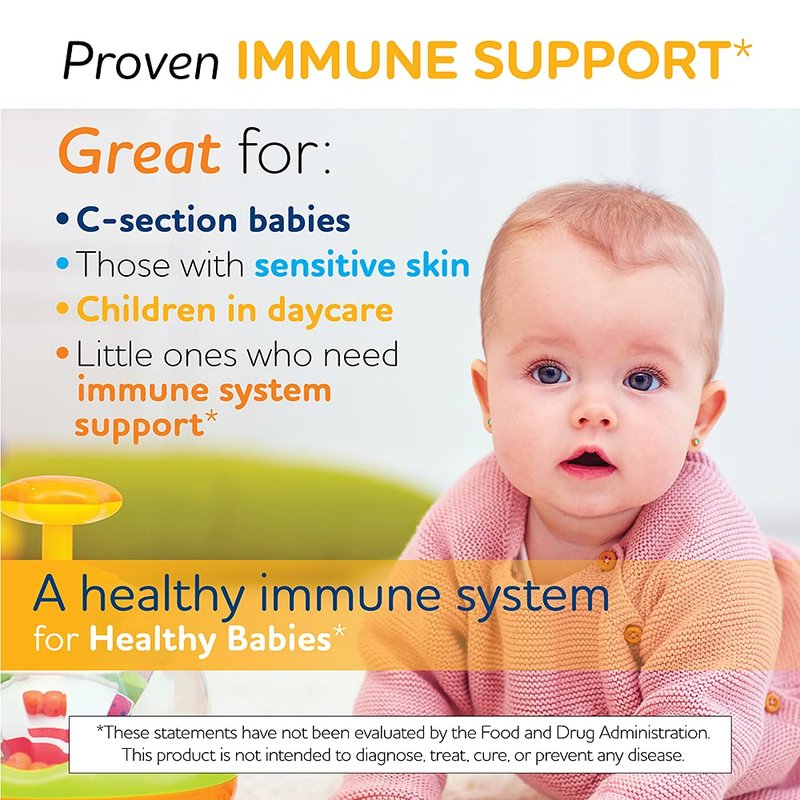 Proven IMMUNE SUPPORT*

Great for:

• C-section babies
• Those with sensitive skin
• Children in daycare
• Little ones who need immune system support*

A healthy immune system for Healthy Babies*

*These statements have not been evaluated by the Food and Drug Administration. This product is not intended to diagnose, treat, cure, or prevent any disease.